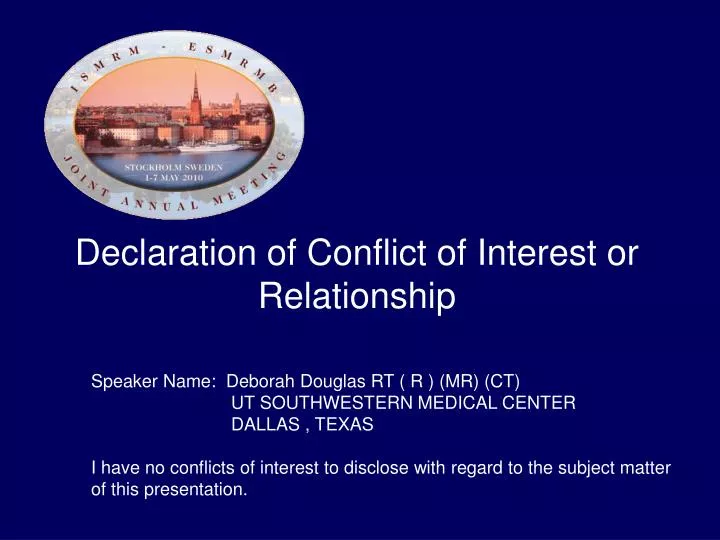 ISMRM - ESMRMB
STOCKHOLM SWEDEN
1-7 MAY 2010
JOINT ANNUAL MEETING

Declaration of Conflict of Interest or Relationship

Speaker Name: Deborah Douglas RT ( R ) (MR) (CT)
UT SOUTHWESTERN MEDICAL CENTER
DALLAS , TEXAS

I have no conflicts of interest to disclose with regard to the subject matter of this presentation.